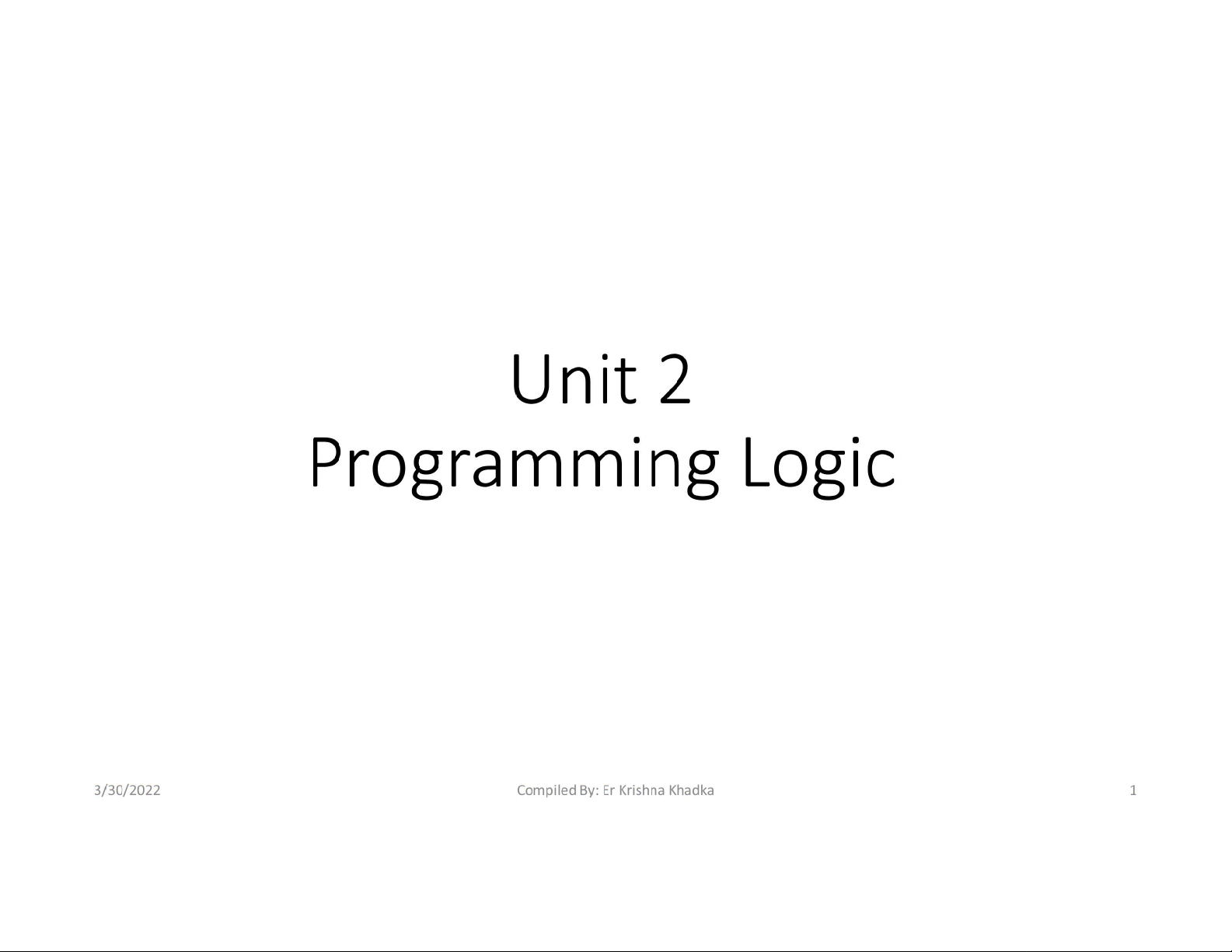 Unit 2
Programming Logic

3/30/2022 Compiled By: Er Krishna Khadka 1